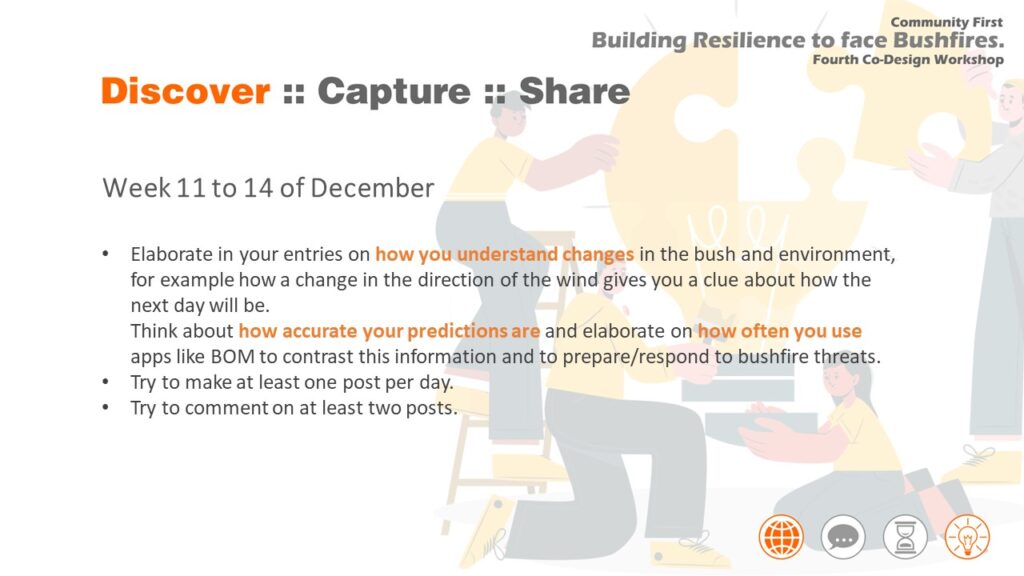 Community First
Building Resilience to face Bushfires.
Fourth Co-Design Workshop

Discover :: Capture :: Share

Week 11 to 14 of December

• Elaborate in your entries on how you understand changes in the bush and environment, for example how a change in the direction of the wind gives you a clue about how the next day will be.
Think about how accurate your predictions are and elaborate on how often you use apps like BOM to contrast this information and to prepare/respond to bushfire threats.
• Try to make at least one post per day.
• Try to comment on at least two posts.